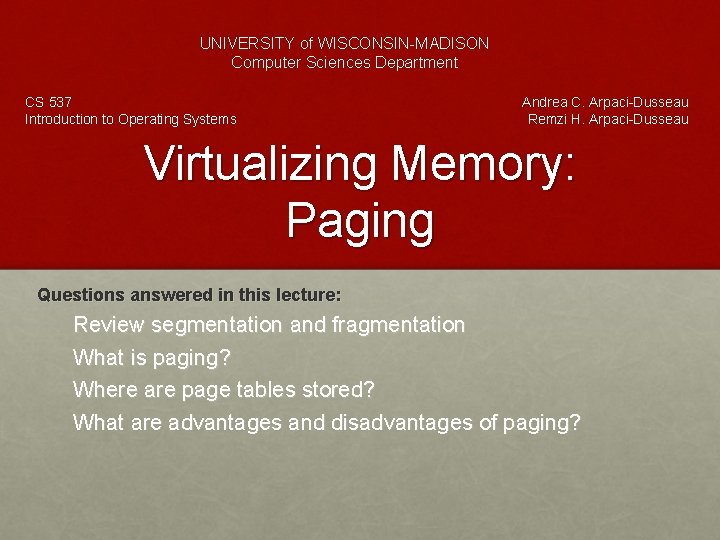 UNIVERSITY of WISCONSIN-MADISON
Computer Sciences Department

CS 537
Introduction to Operating Systems

Andrea C. Arpaci-Dusseau
Remzi H. Arpaci-Dusseau

Virtualizing Memory: Paging

Questions answered in this lecture:

Review segmentation and fragmentation

What is paging?

Where are page tables stored?

What are advantages and disadvantages of paging?